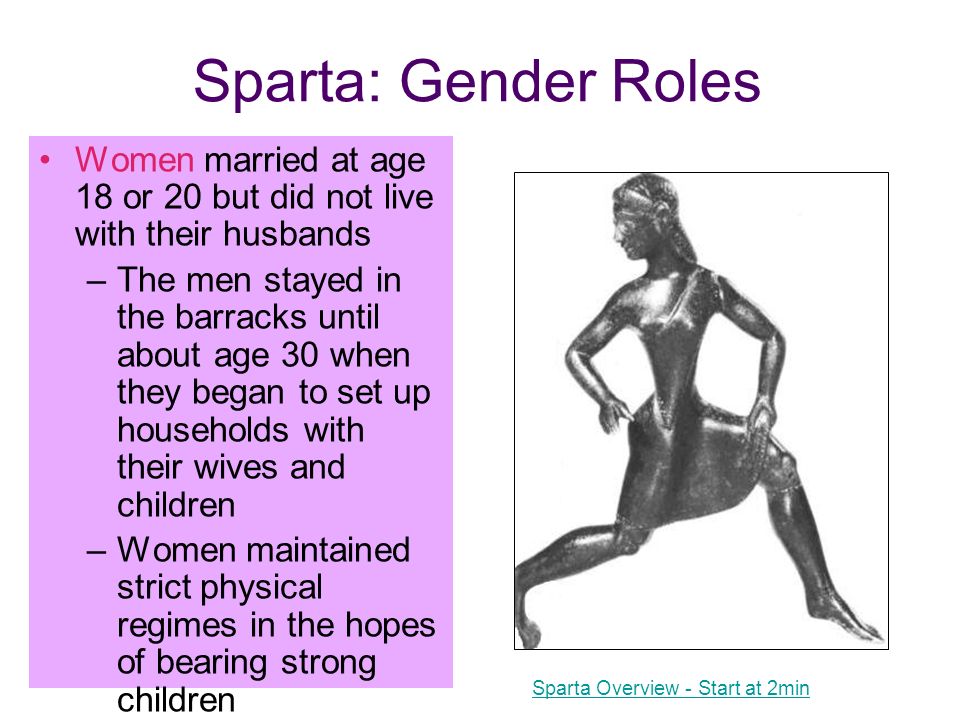 Sparta: Gender Roles

• Women married at age 18 or 20 but did not live with their husbands
– The men stayed in the barracks until about age 30 when they began to set up households with their wives and children
– Women maintained strict physical regimes in the hopes of bearing strong children

Sparta Overview - Start at 2min